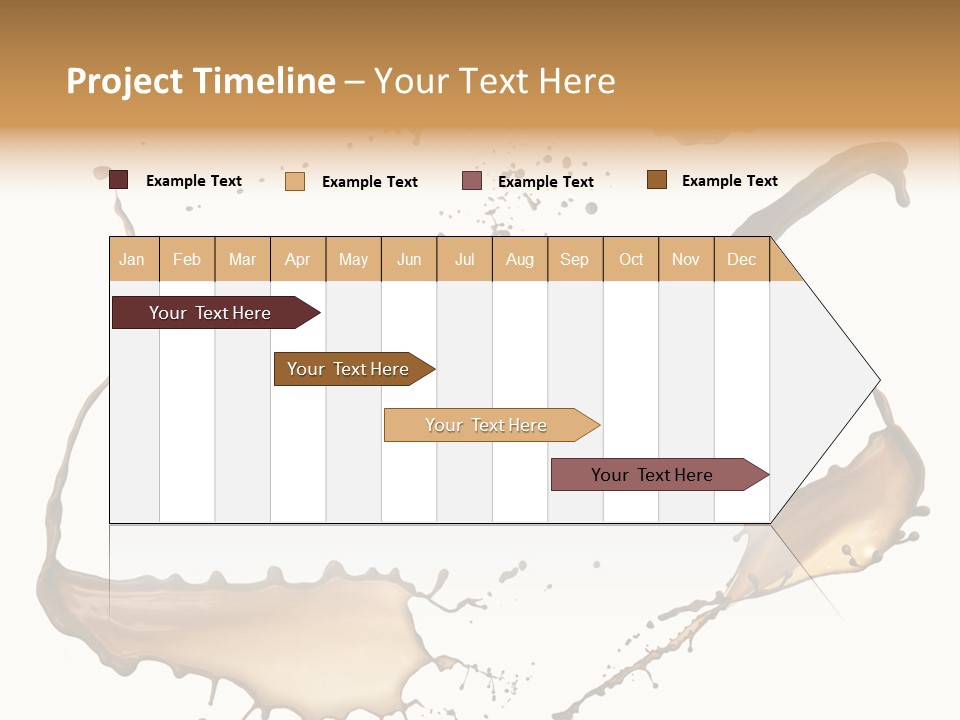 Project Timeline – Your Text Here

Example Text
Example Text
Example Text
Example Text

| Jan | Feb | Mar | Apr | May | Jun | Jul | Aug | Sep | Oct | Nov | Dec |
|---|---|---|---|---|---|---|---|---|---|---|---|

Your Text Here

Your Text Here

Your Text Here

Your Text Here